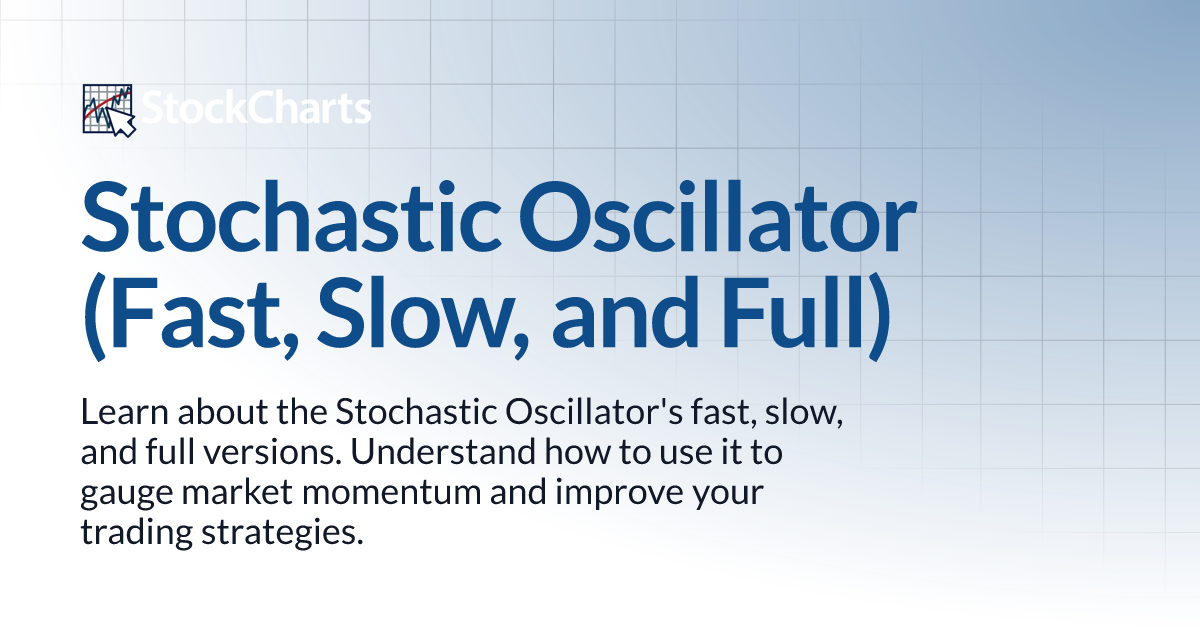 StockCharts

Stochastic Oscillator (Fast, Slow, and Full)

Learn about the Stochastic Oscillator's fast, slow, and full versions. Understand how to use it to gauge market momentum and improve your trading strategies.